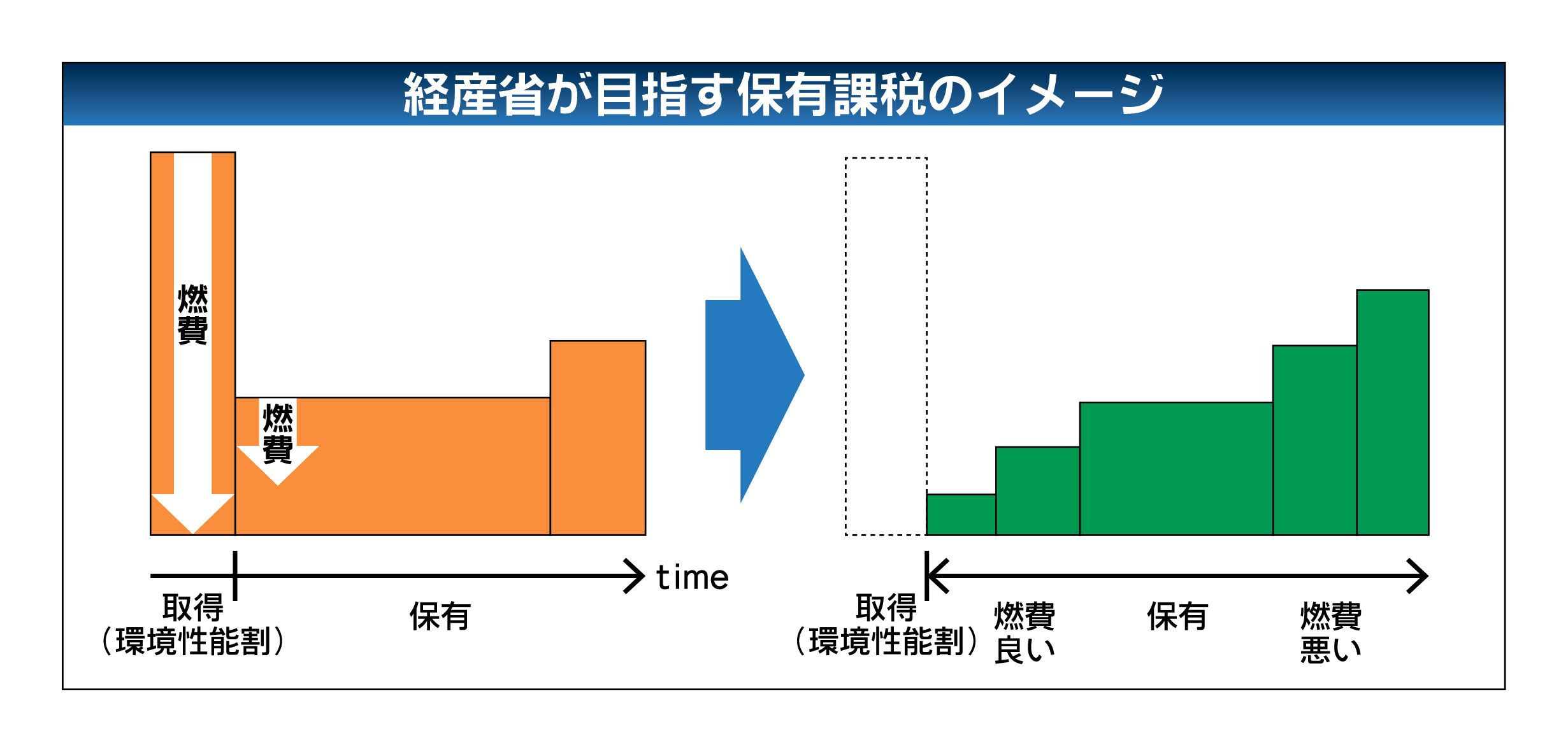 経産省が目指す保有課税のイメージ

燃費

燃費

time

取得
（環境性能割）

保有

取得
（環境性能割）

燃費
良い

保有

燃費
悪い